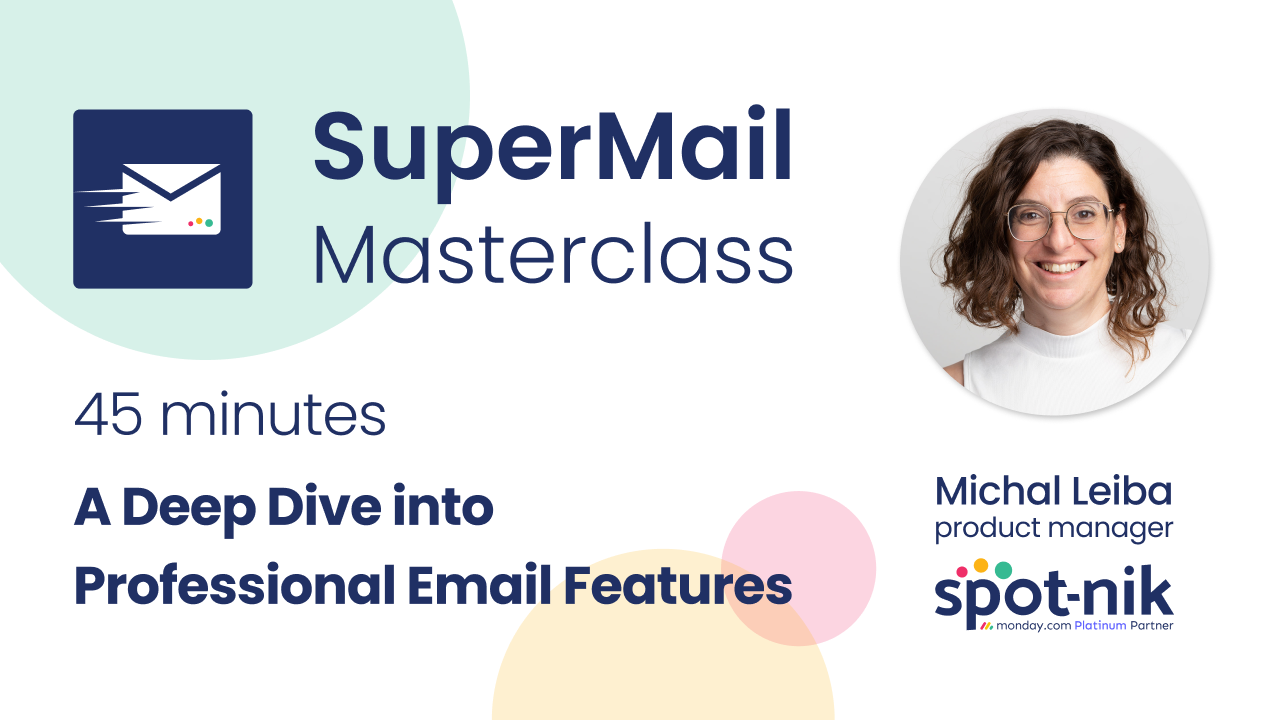 SuperMail
Masterclass

45 minutes

A Deep Dive into Professional Email Features

Michal Leiba
product manager

spot-nik
monday.com Platinum Partner